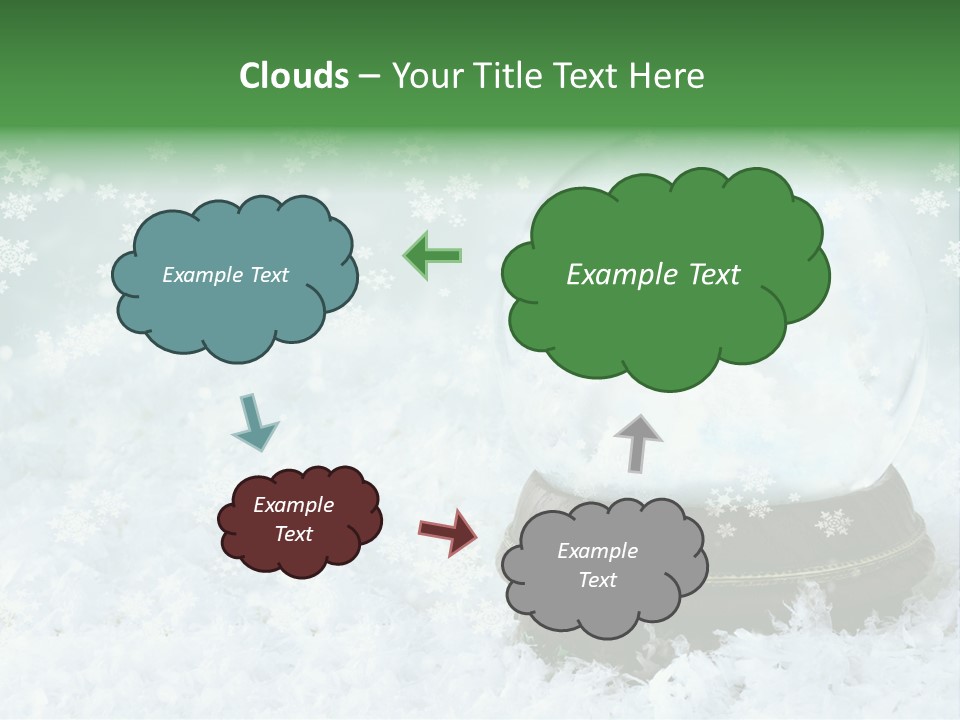 Clouds – Your Title Text Here

Example Text

Example Text

Example Text

Example Text